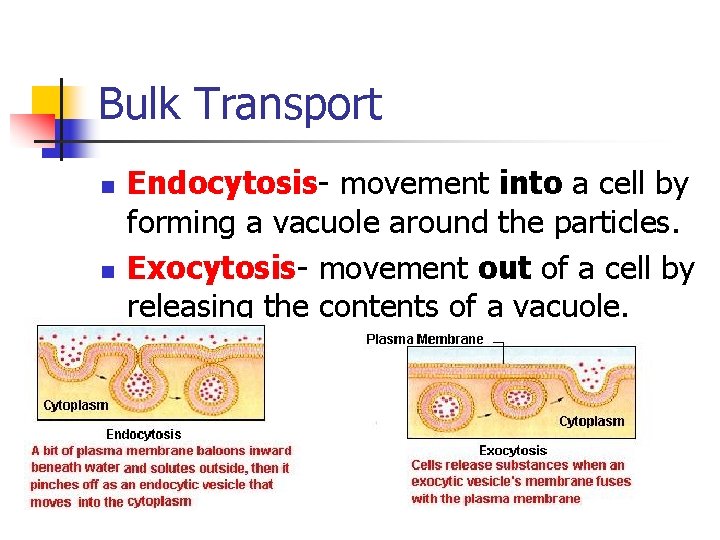 Bulk Transport

Endocytosis- movement into a cell by forming a vacuole around the particles.

Exocytosis- movement out of a cell by releasing the contents of a vacuole.

Cytoplasm

Endocytosis

A bit of plasma membrane baloons inward beneath water and solutes outside, then it pinches off as an endocytic vesicle that moves into the cytoplasm

Plasma Membrane

Cytoplasm

Exocytosis

Cells release substances when an exocytic vesicle's membrane fuses with the plasma membrane